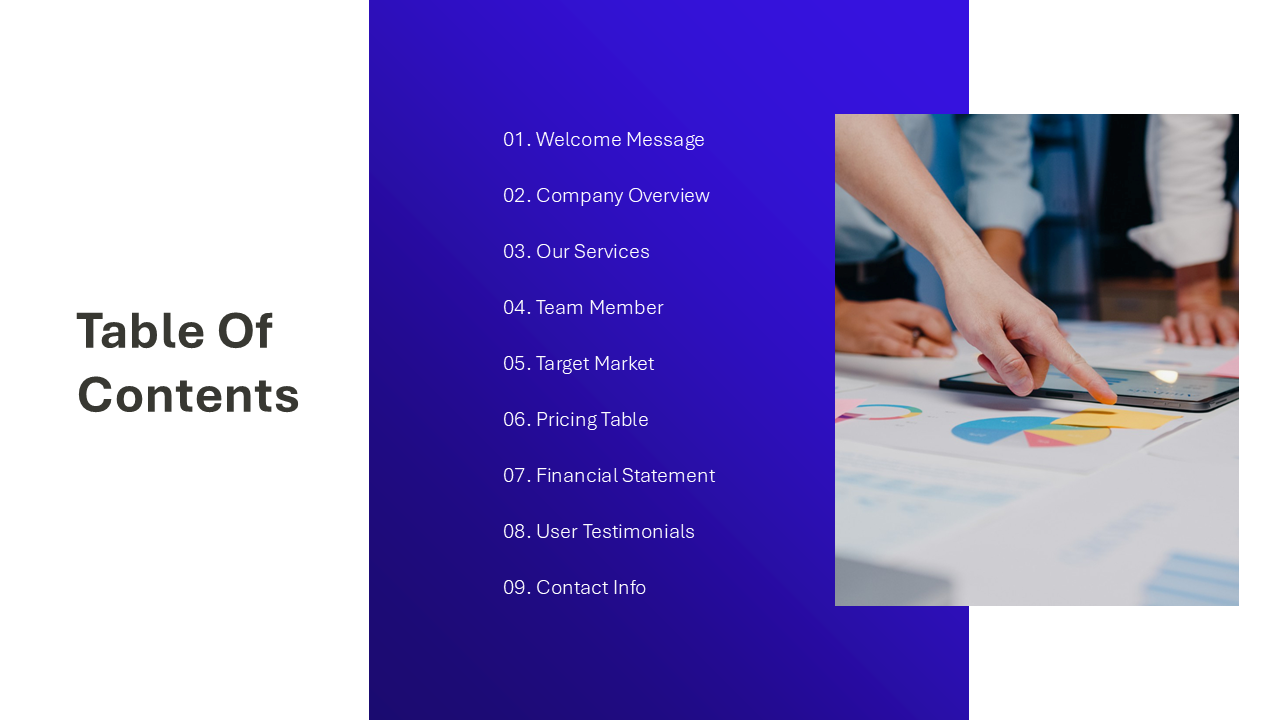 Table Of Contents

01. Welcome Message

02. Company Overview

03. Our Services

04. Team Member

05. Target Market

06. Pricing Table

07. Financial Statement

08. User Testimonials

09. Contact Info